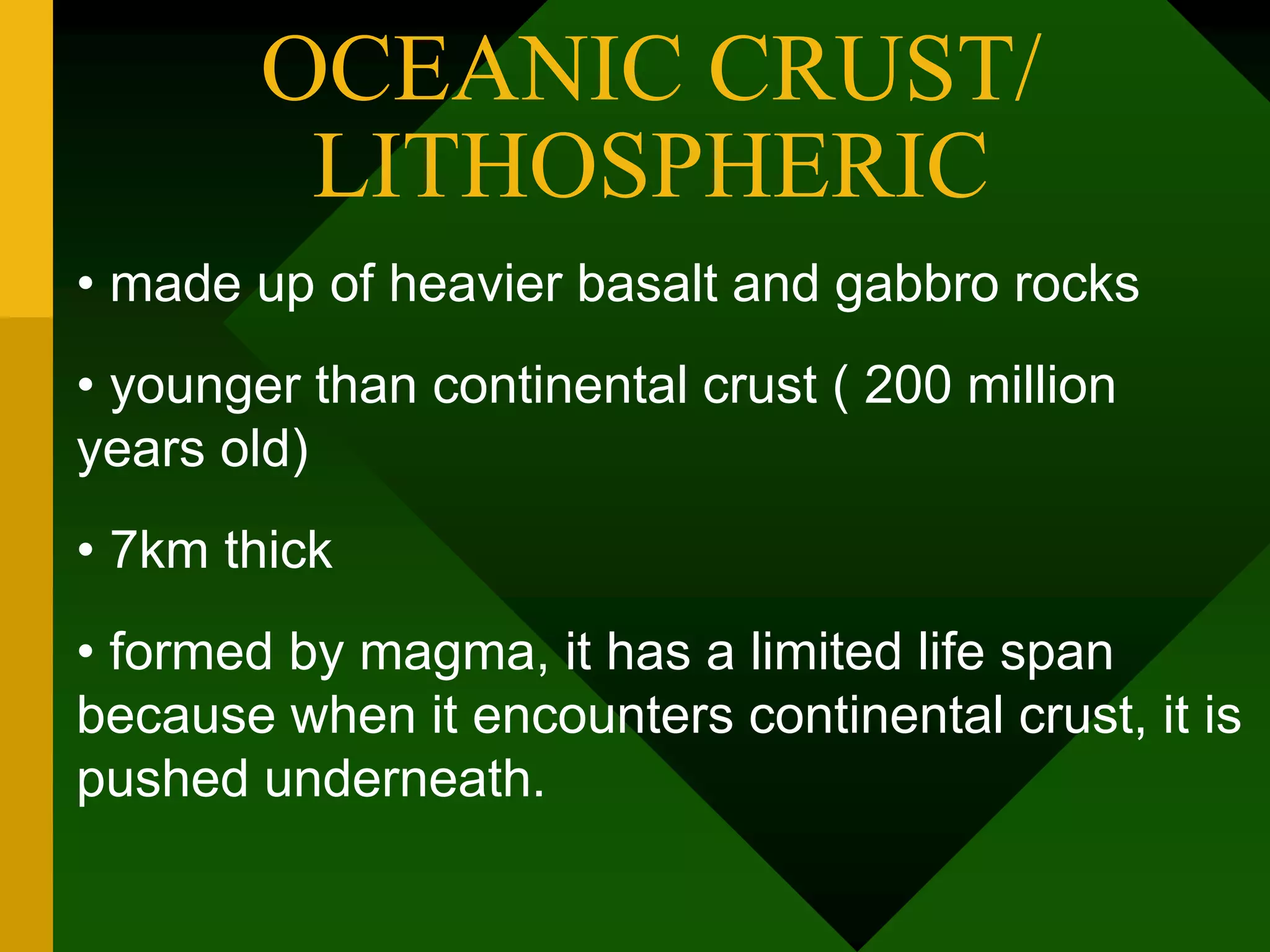 OCEANIC CRUST/ LITHOSPHERIC

• made up of heavier basalt and gabbro rocks

• younger than continental crust ( 200 million years old)

• 7km thick

• formed by magma, it has a limited life span because when it encounters continental crust, it is pushed underneath.